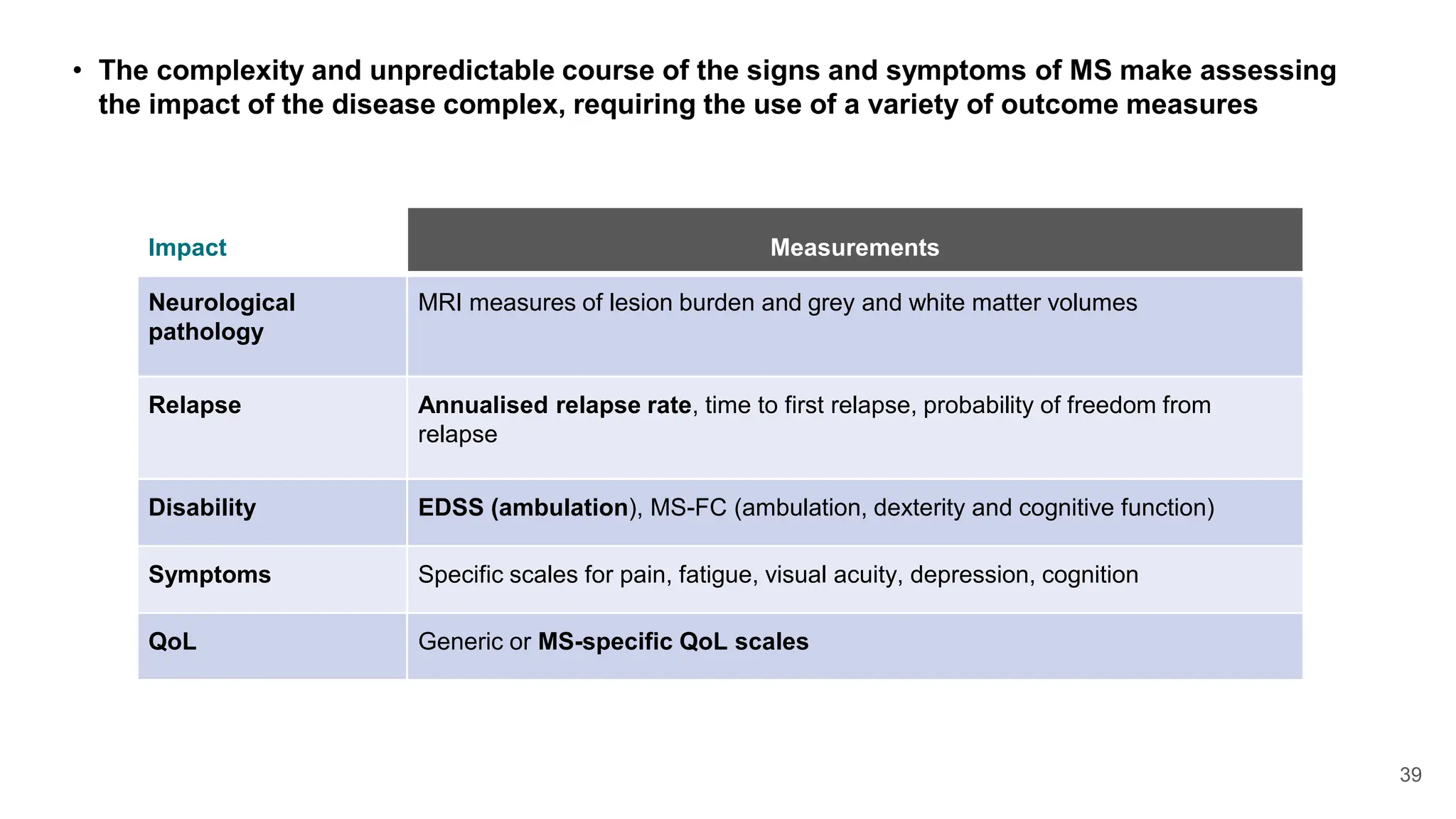 • The complexity and unpredictable course of the signs and symptoms of MS make assessing the impact of the disease complex, requiring the use of a variety of outcome measures

| Impact | Measurements |
|---|---|
| Neurological pathology | MRI measures of lesion burden and grey and white matter volumes |
| Relapse | Annualised relapse rate, time to first relapse, probability of freedom from relapse |
| Disability | EDSS (ambulation), MS-FC (ambulation, dexterity and cognitive function) |
| Symptoms | Specific scales for pain, fatigue, visual acuity, depression, cognition |
| QoL | Generic or MS-specific QoL scales |

39